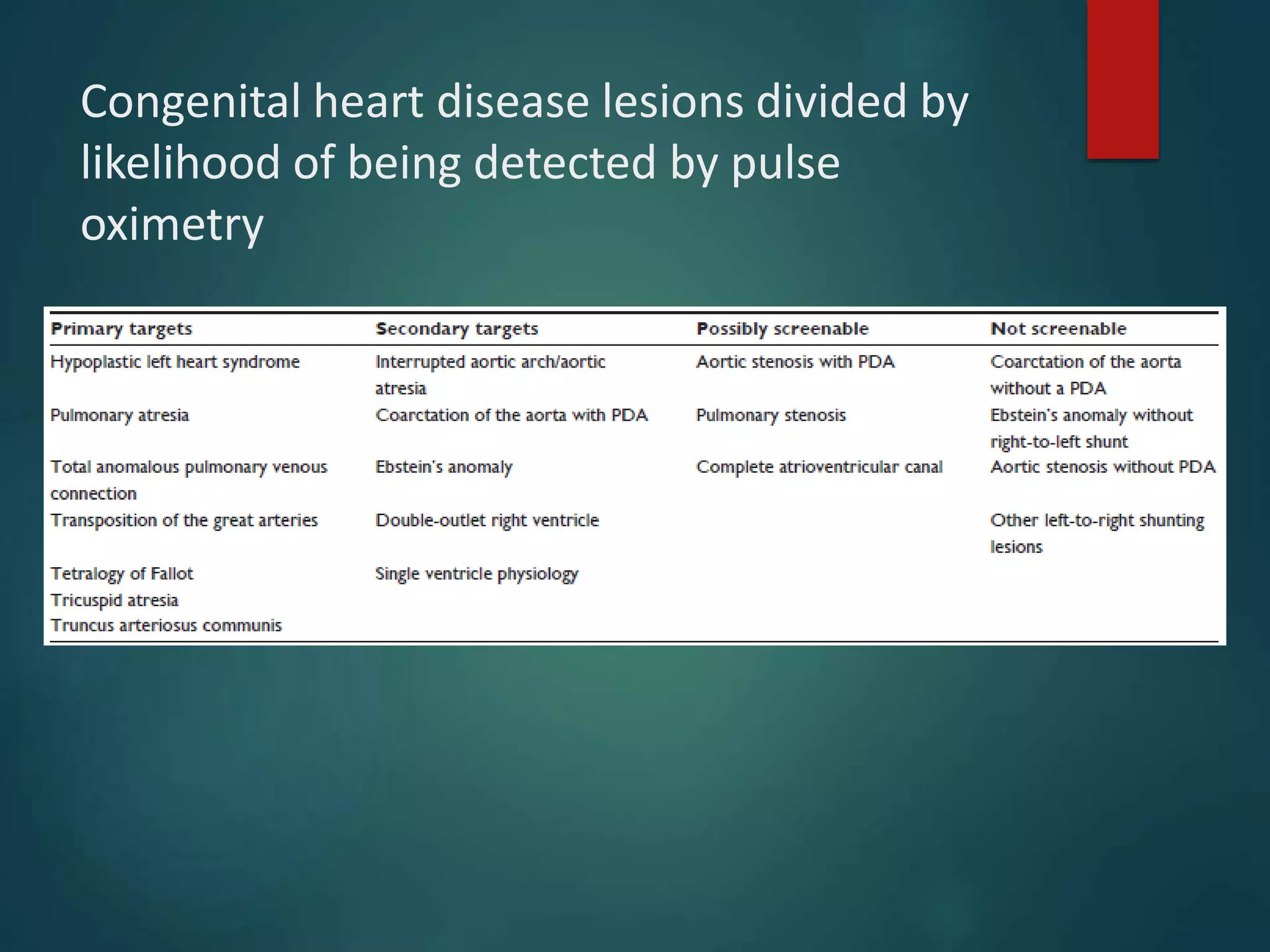 Congenital heart disease lesions divided by likelihood of being detected by pulse oximetry

| Primary targets | Secondary targets | Possibly screenable | Not screenable |
|---|---|---|---|
| Hypoplastic left heart syndrome | Interrupted aortic arch/aortic atresia | Aortic stenosis with PDA | Coarctation of the aorta without a PDA |
| Pulmonary atresia | Coarctation of the aorta with PDA | Pulmonary stenosis | Ebstein's anomaly without right-to-left shunt |
| Total anomalous pulmonary venous connection | Ebstein's anomaly | Complete atrioventricular canal | Aortic stenosis without PDA |
| Transposition of the great arteries | Double-outlet right ventricle | | Other left-to-right shunting lesions |
| Tetralogy of Fallot | Single ventricle physiology | | |
| Tricuspid atresia | | | |
| Truncus arteriosus communis | | | |